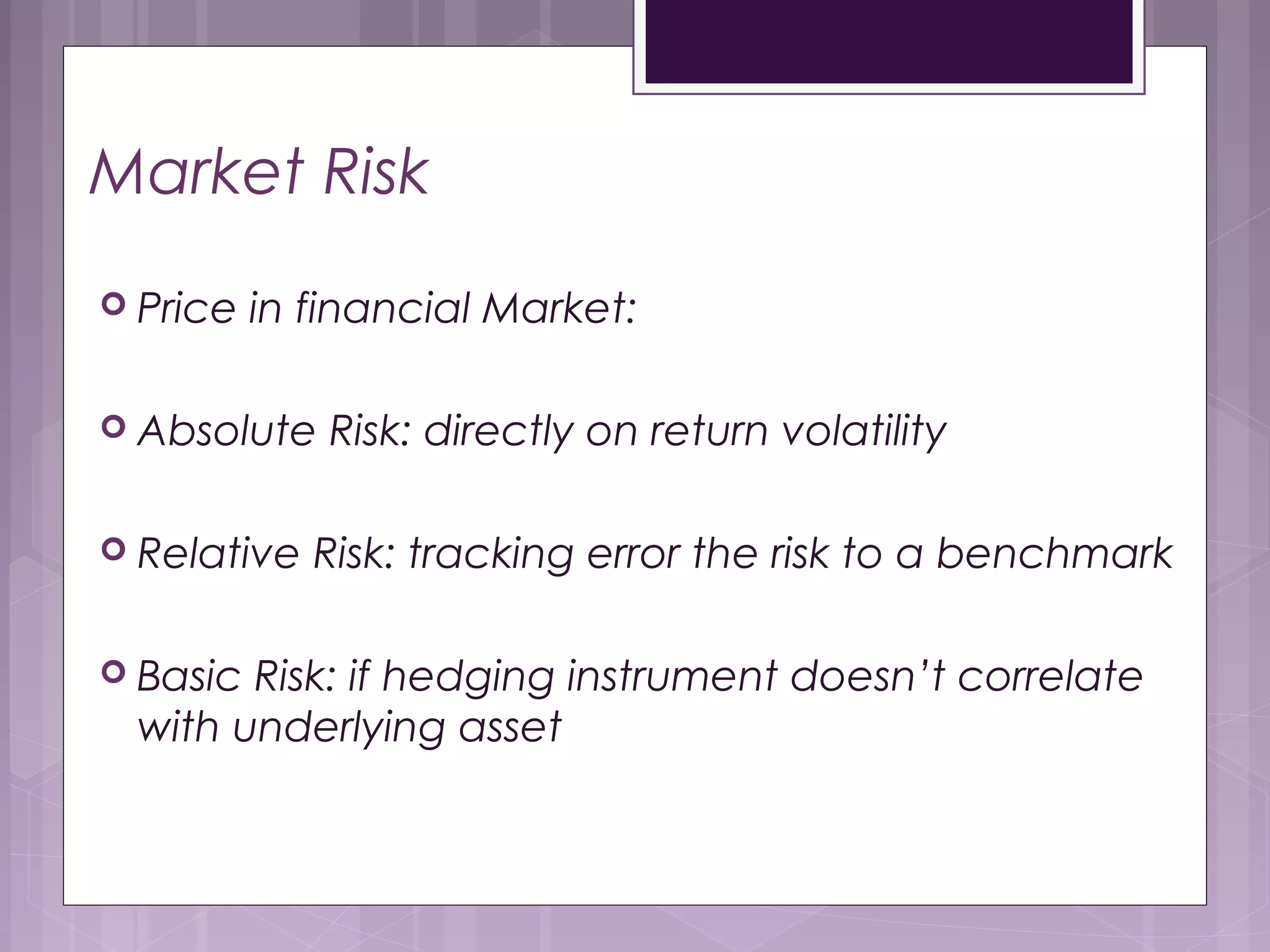 Market Risk

Price in financial Market:

Absolute Risk: directly on return volatility

Relative Risk: tracking error the risk to a benchmark

Basic Risk: if hedging instrument doesn't correlate with underlying asset